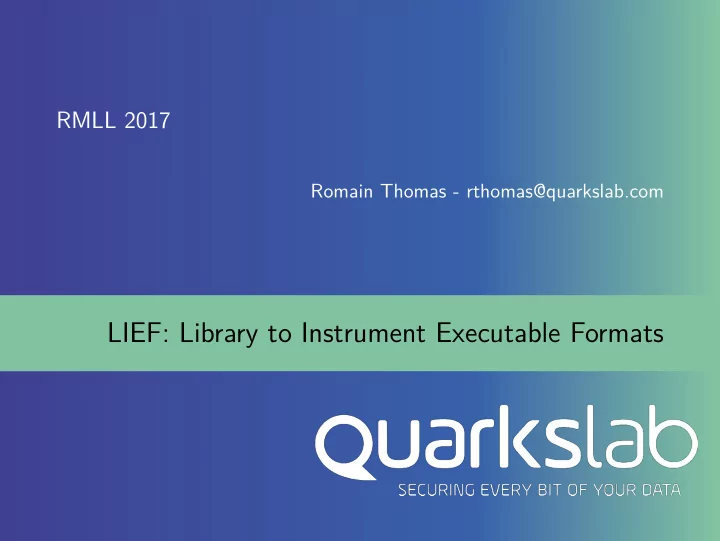 RMLL 2017

Romain Thomas - rthomas@quarkslab.com

LIEF: Library to Instrument Executable Formats

quarkslab
SECURING EVERY BIT OF YOUR DATA